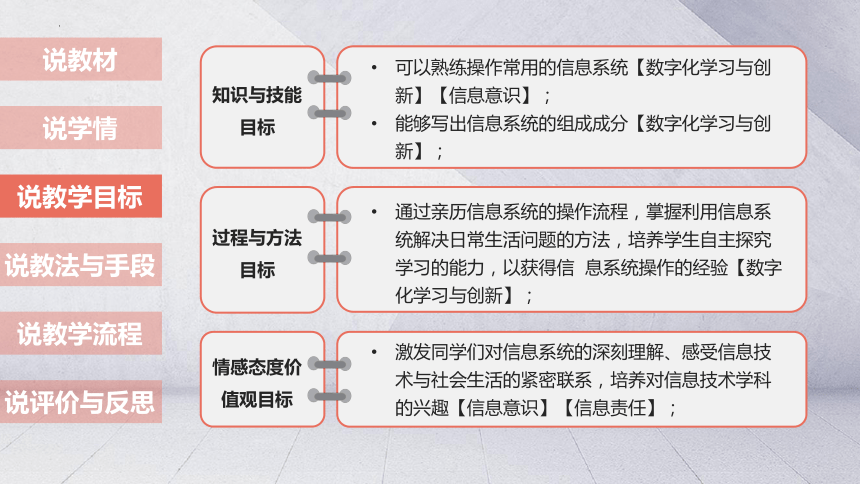 说教材

说学情

说教学目标

说教法与手段

说教学流程

说评价与反思

知识与技能目标

• 可以熟练操作常用的信息系统【数字化学习与创新】【信息意识】；
• 能够写出信息系统的组成成分【数字化学习与创新】；

过程与方法目标

• 通过亲历信息系统的操作流程，掌握利用信息系统解决日常生活问题的方法，培养学生自主探究学习的能力，以获得信 息系统操作的经验【数字化学习与创新】；

情感态度价值观目标

• 激发同学们对信息系统的深刻理解、感受信息技术与社会生活的紧密联系，培养对信息技术学科的兴趣【信息意识】【信息责任】；